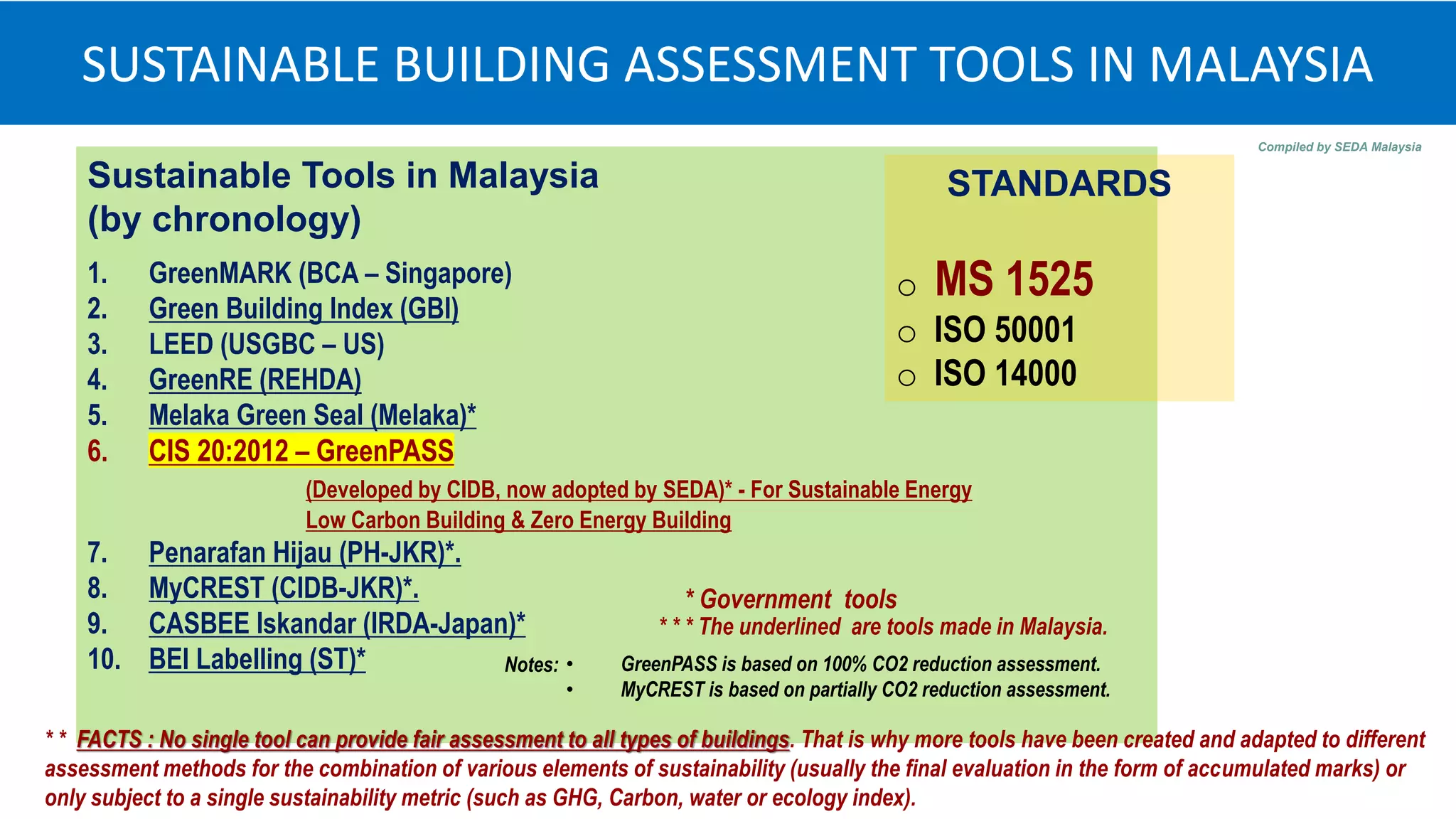 SUSTAINABLE BUILDING ASSESSMENT TOOLS IN MALAYSIA

Compiled by SEDA Malaysia

Sustainable Tools in Malaysia (by chronology)

1. GreenMARK (BCA – Singapore)
2. Green Building Index (GBI)
3. LEED (USGBC – US)
4. GreenRE (REHDA)
5. Melaka Green Seal (Melaka)*
6. CIS 20:2012 – GreenPASS

(Developed by CIDB, now adopted by SEDA)* - For Sustainable Energy Low Carbon Building & Zero Energy Building

7. Penarafan Hijau (PH-JKR)*.
8. MyCREST (CIDB-JKR)*.
9. CASBEE Iskandar (IRDA-Japan)*
10. BEI Labelling (ST)*

STANDARDS

○ MS 1525
○ ISO 50001
○ ISO 14000

* Government tools
* * * The underlined are tools made in Malaysia.

Notes: • GreenPASS is based on 100% CO2 reduction assessment.
• MyCREST is based on partially CO2 reduction assessment.

* * FACTS : No single tool can provide fair assessment to all types of buildings. That is why more tools have been created and adapted to different assessment methods for the combination of various elements of sustainability (usually the final evaluation in the form of accumulated marks) or only subject to a single sustainability metric (such as GHG, Carbon, water or ecology index).